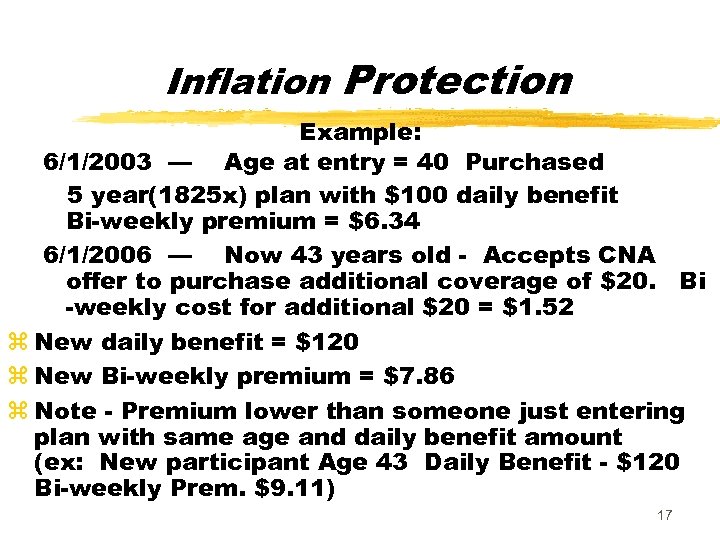 Inflation Protection

Example:

6/1/2003 — Age at entry = 40 Purchased 5 year(1825x) plan with \$100 daily benefit Bi-weekly premium = \$6.34

6/1/2006 — Now 43 years old - Accepts CNA offer to purchase additional coverage of \$20. Bi -weekly cost for additional \$20 = \$1.52

⌘ New daily benefit = \$120

⌘ New Bi-weekly premium = \$7.86

⌘ Note - Premium lower than someone just entering plan with same age and daily benefit amount (ex: New participant Age 43 Daily Benefit - \$120 Bi-weekly Prem. \$9.11)

17